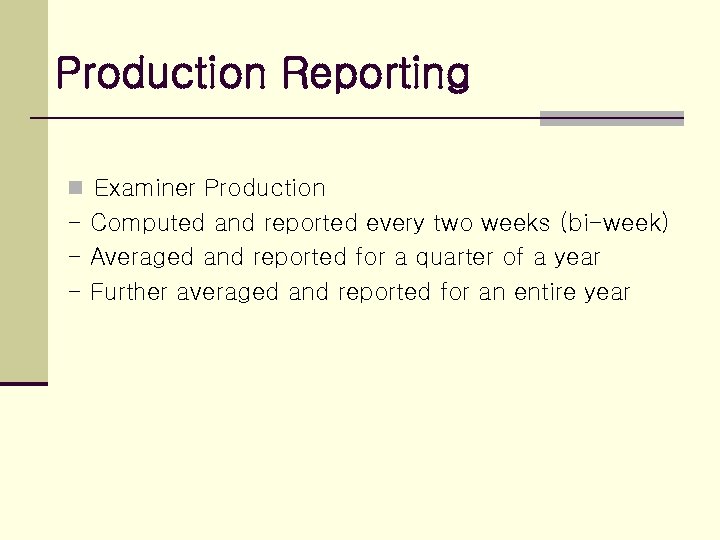 Production Reporting

Examiner Production
- Computed and reported every two weeks (bi-week)
- Averaged and reported for a quarter of a year
- Further averaged and reported for an entire year